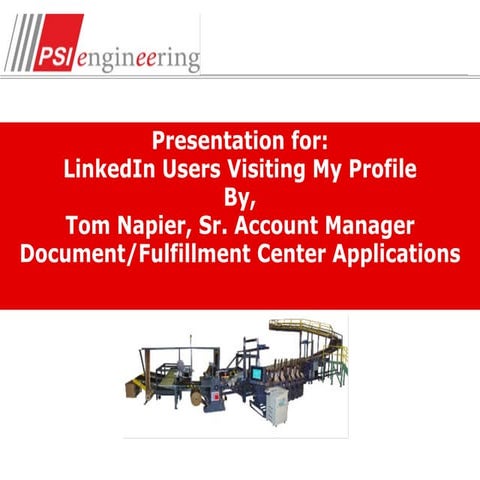 PSI engineering

Presentation for:
LinkedIn Users Visiting My Profile
By,
Tom Napier, Sr. Account Manager
Document/Fulfillment Center Applications